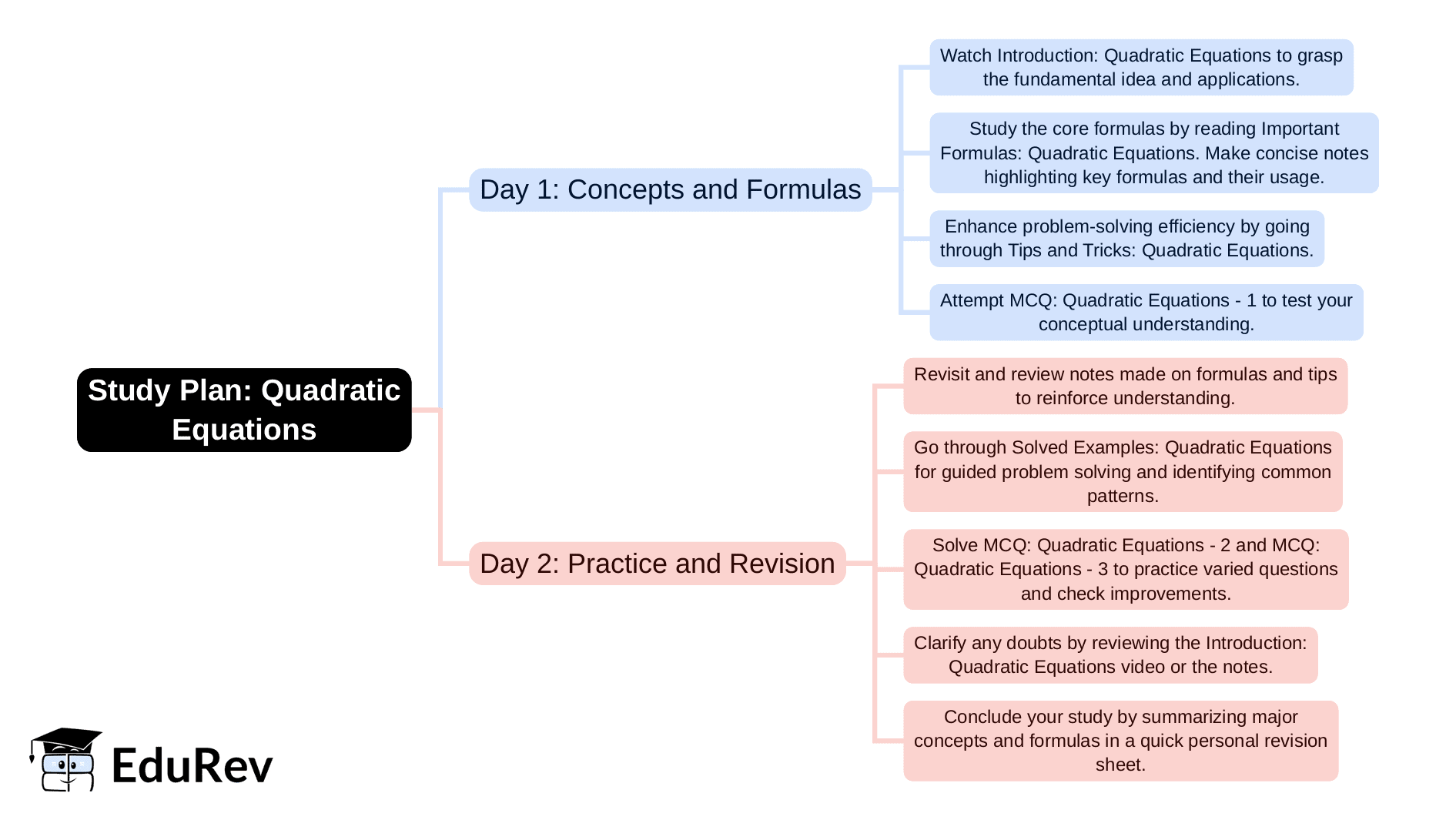 Study Plan: Quadratic Equations

Day 1: Concepts and Formulas

Watch Introduction: Quadratic Equations to grasp the fundamental idea and applications.

Study the core formulas by reading Important Formulas: Quadratic Equations. Make concise notes highlighting key formulas and their usage.

Enhance problem-solving efficiency by going through Tips and Tricks: Quadratic Equations.

Attempt MCQ: Quadratic Equations - 1 to test your conceptual understanding.

Day 2: Practice and Revision

Revisit and review notes made on formulas and tips to reinforce understanding.

Go through Solved Examples: Quadratic Equations for guided problem solving and identifying common patterns.

Solve MCQ: Quadratic Equations - 2 and MCQ: Quadratic Equations - 3 to practice varied questions and check improvements.

Clarify any doubts by reviewing the Introduction: Quadratic Equations video or the notes.

Conclude your study by summarizing major concepts and formulas in a quick personal revision sheet.

EduRev